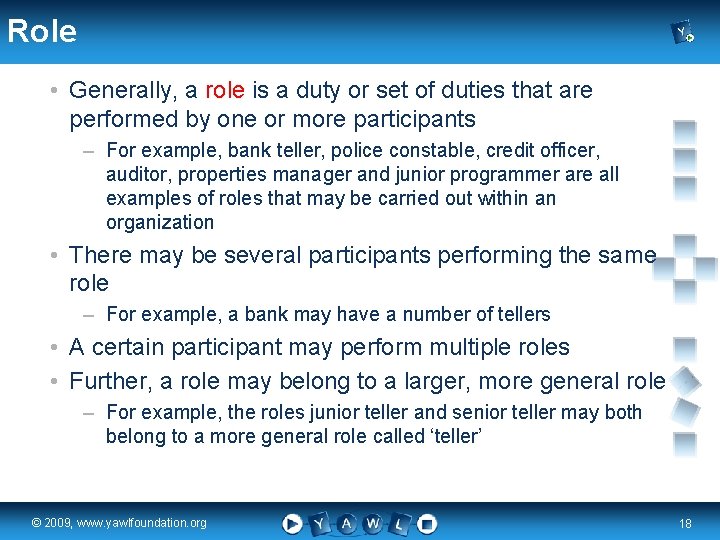 Role

• Generally, a role is a duty or set of duties that are performed by one or more participants

– For example, bank teller, police constable, credit officer, auditor, properties manager and junior programmer are all examples of roles that may be carried out within an organization

• There may be several participants performing the same role

– For example, a bank may have a number of tellers

• A certain participant may perform multiple roles

• Further, a role may belong to a larger, more general role

– For example, the roles junior teller and senior teller may both belong to a more general role called 'teller'

© 2009, www.yawlfoundation.org

Y A W L

18